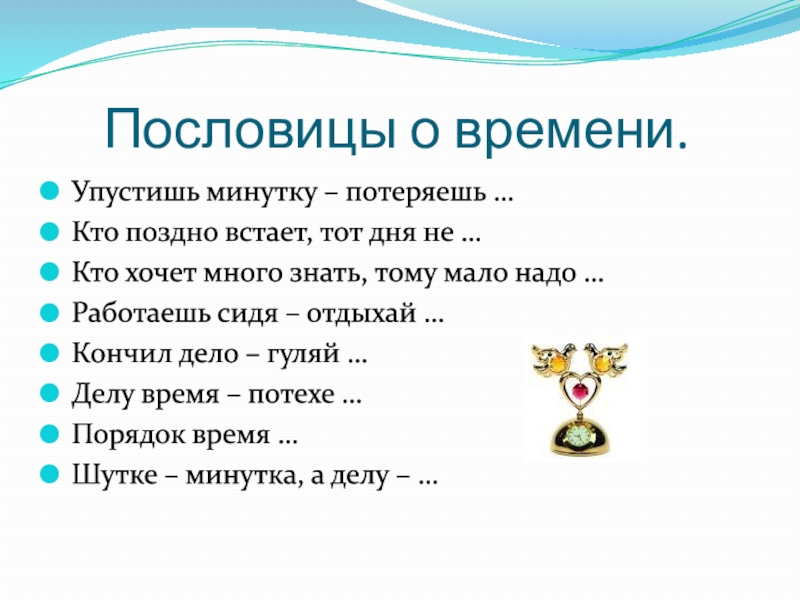 Пословицы о времени.

Упустишь минутку – потеряешь …
Кто поздно встает, тот дня не …
Кто хочет много знать, тому мало надо …
Работаешь сидя – отдыхай …
Кончил дело – гуляй …
Делу время – потехе …
Порядок время …
Шутке – минутка, а делу – …